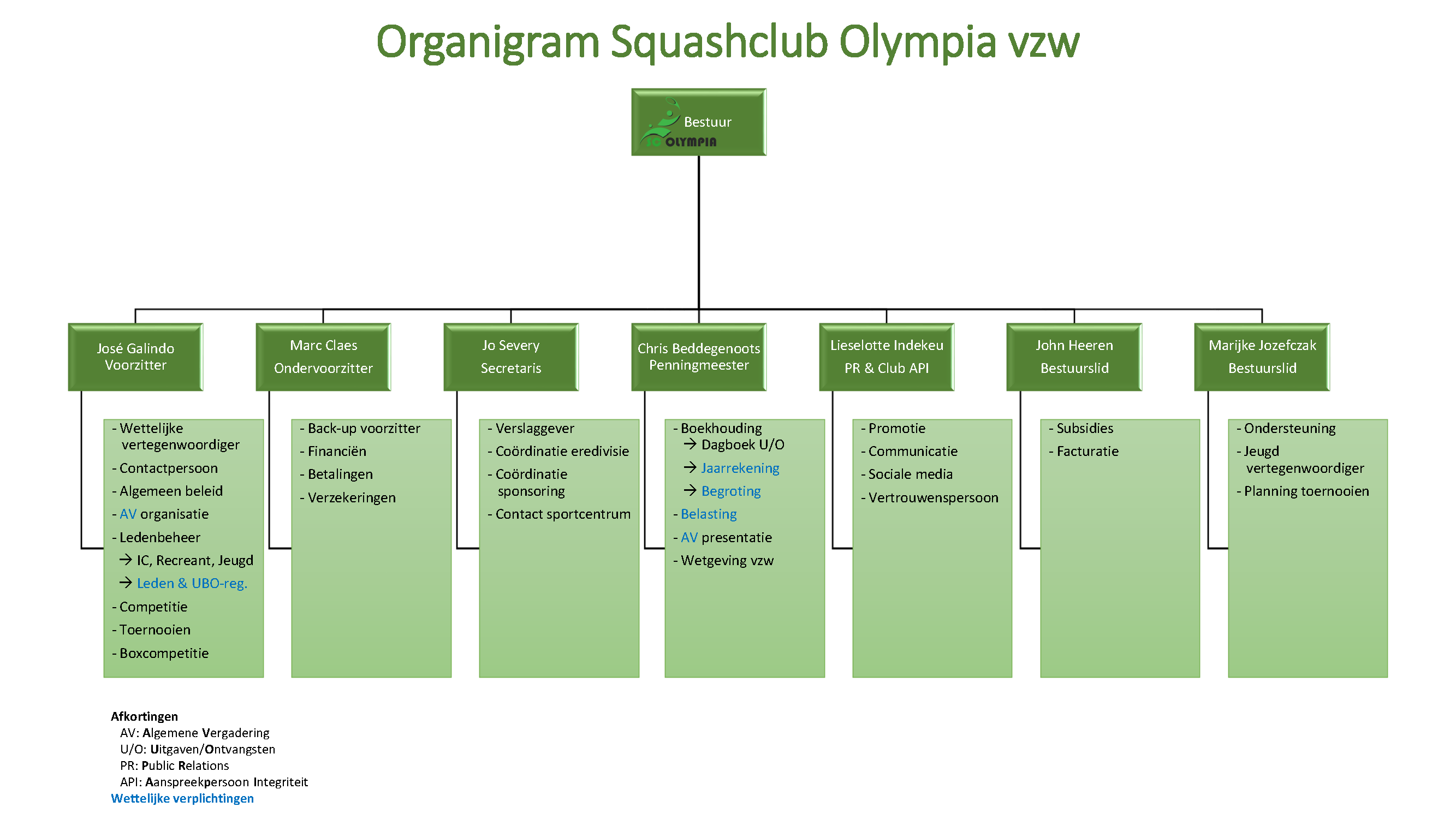 Organigram Squashclub Olympia vzw

Bestuur
OLYMPIA

José Galindo
Voorzitter

- Wettelijke vertegenwoordiger
- Contactpersoon
- Algemeen beleid
- AV organisatie
- Ledenbeheer
→ IC, Recreant, Jeugd
→ Leden & UBO-reg.
- Competitie
- Toernooien
- Boxcompetitie

Marc Claes
Ondervoorzitter

- Back-up voorzitter
- Financiën
- Betalingen
- Verzekeringen

Jo Severy
Secretaris

- Verslaggever
- Coördinatie eredivisie
- Coördinatie sponsoring
- Contact sportcentrum

Chris Beddegenoots
Penningmeester

- Boekhouding
→ Dagboek U/O
→ Jaarrekening
→ Begroting
- Belasting
- AV presentatie
- Wetgeving vzw

Lieselotte Indekeu
PR & Club API

- Promotie
- Communicatie
- Sociale media
- Vertrouwenspersoon

John Heeren
Bestuurslid

- Subsidies
- Facturatie

Marijke Jozefczak
Bestuurslid

- Ondersteuning
- Jeugd vertegenwoordiger
- Planning toernooien

Afkortingen
AV: Algemene Vergadering
U/O: Uitgaven/Ontvangsten
PR: Public Relations
API: Aanspreekpersoon Integriteit
Wettelijke verplichtingen